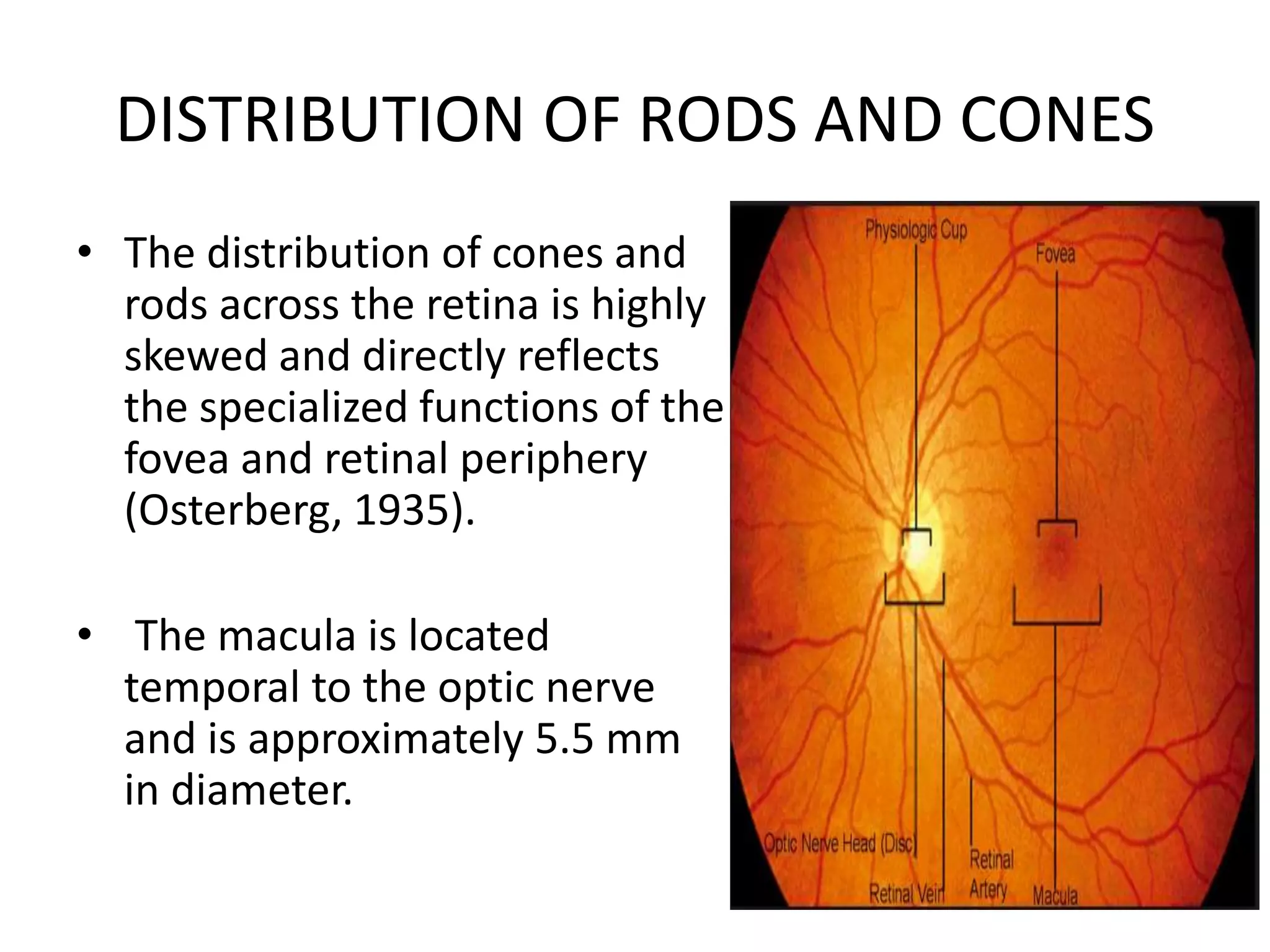 DISTRIBUTION OF RODS AND CONES

• The distribution of cones and rods across the retina is highly skewed and directly reflects the specialized functions of the fovea and retinal periphery (Osterberg, 1935).

• The macula is located temporal to the optic nerve and is approximately 5.5 mm in diameter.

Physiologic Cup

Fovea

Optic Nerve Head (Disc)

Retinal Vein

Retinal Artery

Macula